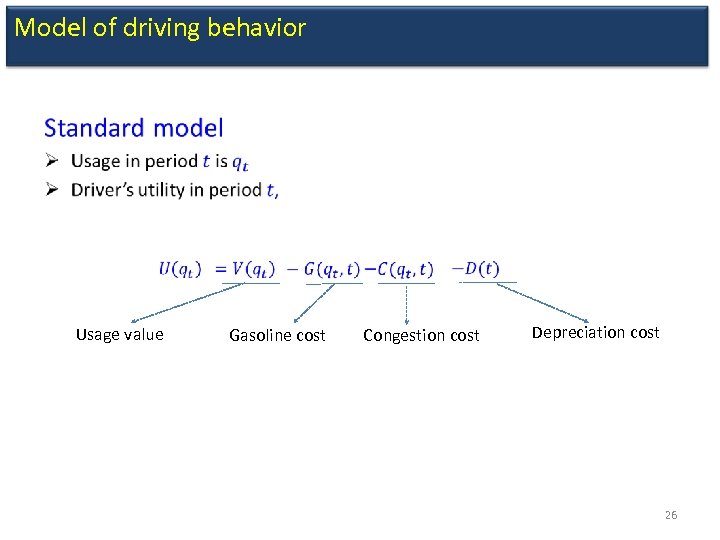 Model of driving behavior

Standard model

➢ Usage in period $t$ is $q_t$

➢ Driver's utility in period $t$,

$U(q_t) = V(q_t) - G(q_t, t) - C(q_t, t) - D(t)$

Usage value

Gasoline cost

Congestion cost

Depreciation cost

26